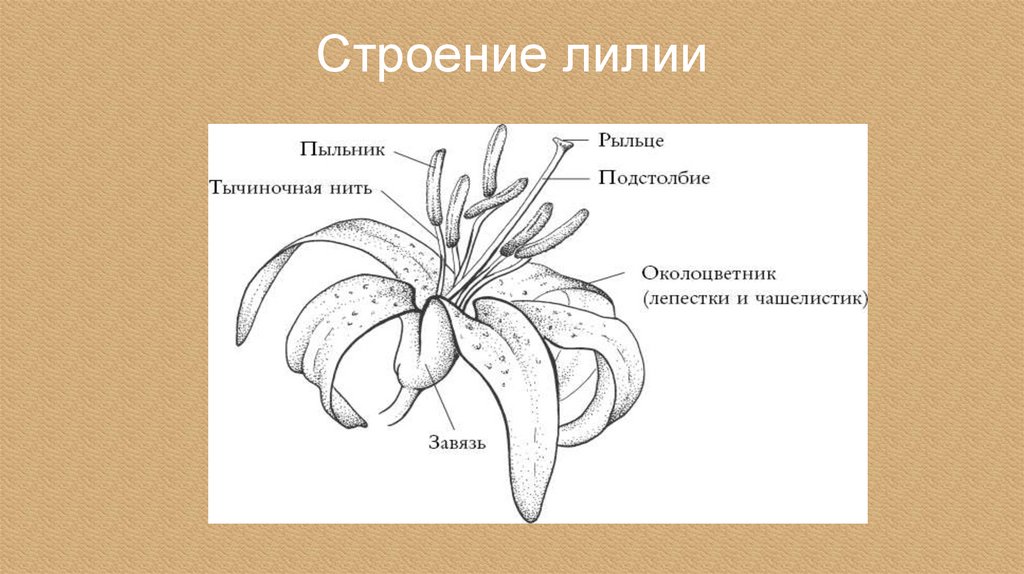 Строение лилии

Пыльник

Тычиночная нить

Рыльце

Подстолбие

Околоцветник (лепестки и чашелистик)

Завязь